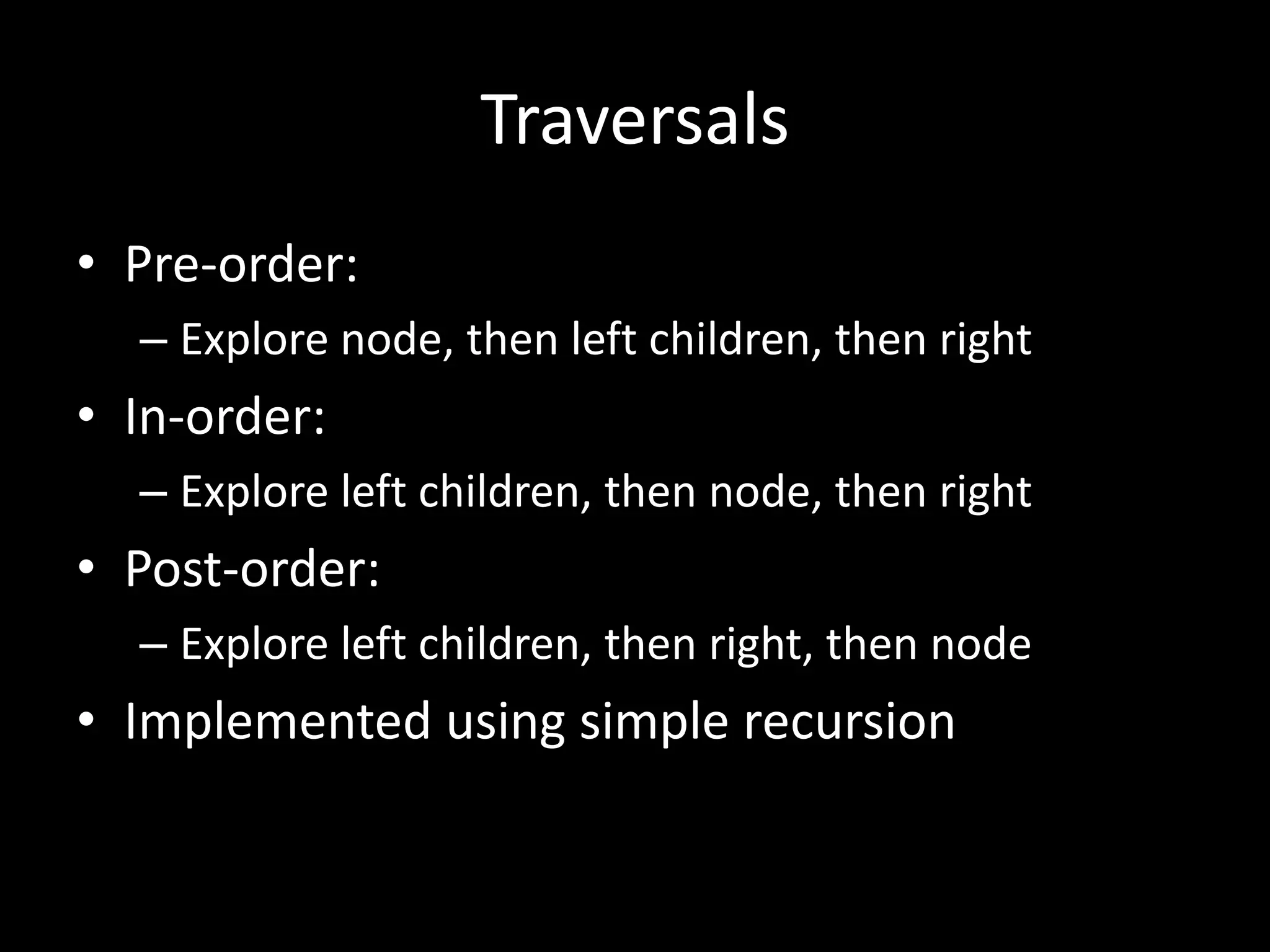 Traversals

• Pre-order:
  – Explore node, then left children, then right
• In-order:
  – Explore left children, then node, then right
• Post-order:
  – Explore left children, then right, then node
• Implemented using simple recursion